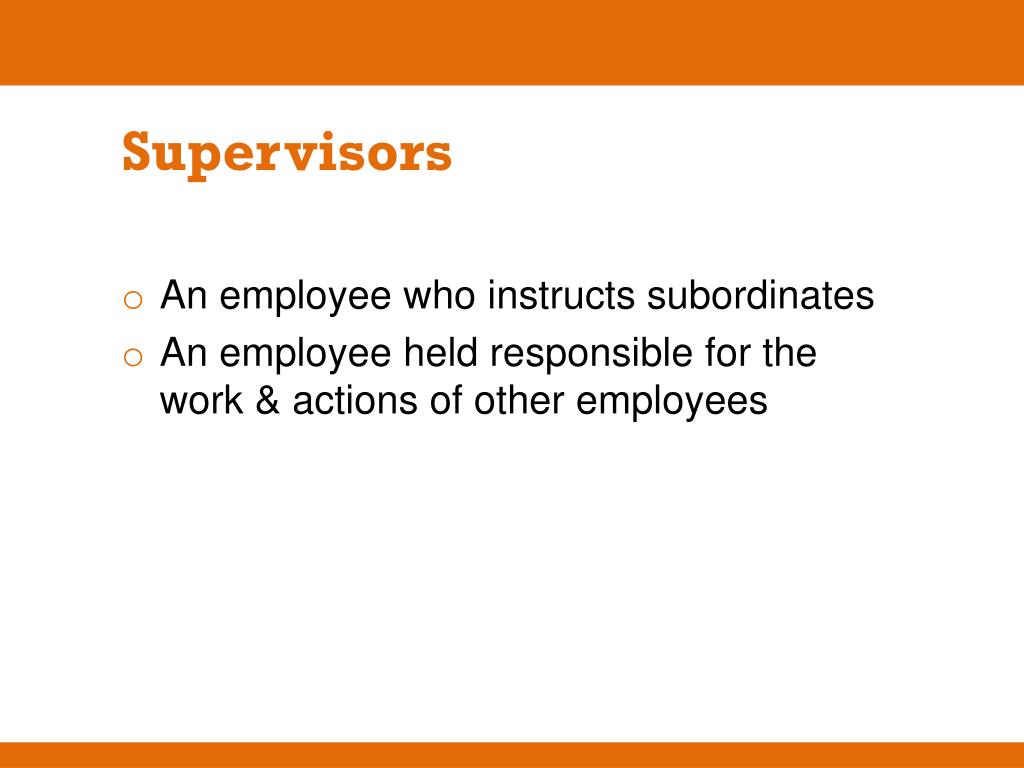 Supervisors

o An employee who instructs subordinates
o An employee held responsible for the work & actions of other employees